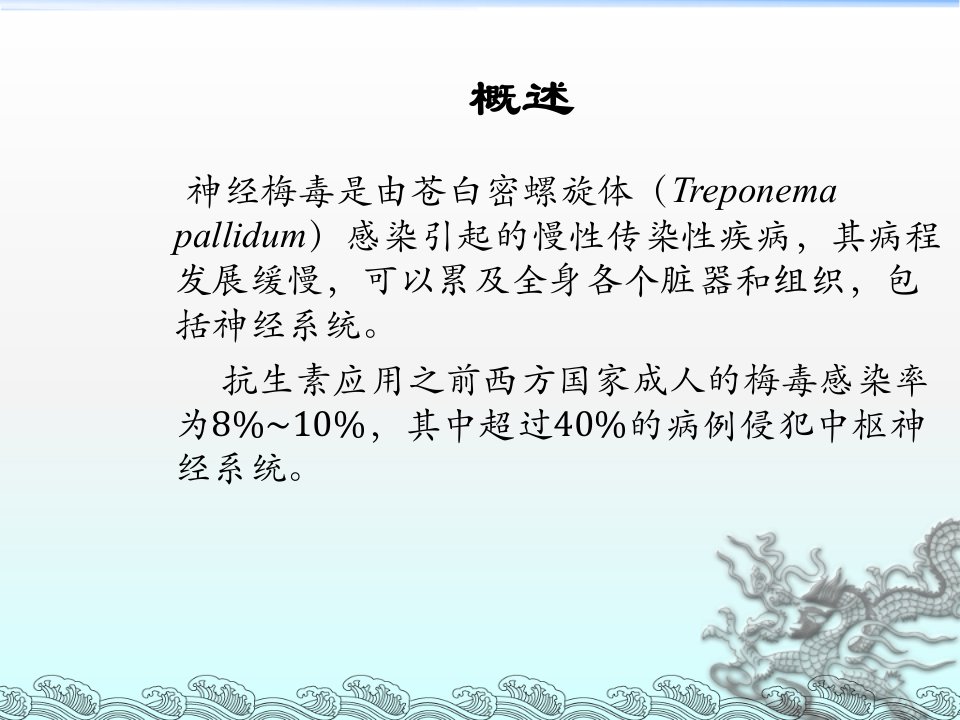 概述

神经梅毒是由苍白密螺旋体（Treponema pallidum）感染引起的慢性传染性疾病，其病程发展缓慢，可以累及全身各个脏器和组织，包括神经系统。

抗生素应用之前西方国家成人的梅毒感染率为8%~10%，其中超过40%的病例侵犯中枢神经系统。